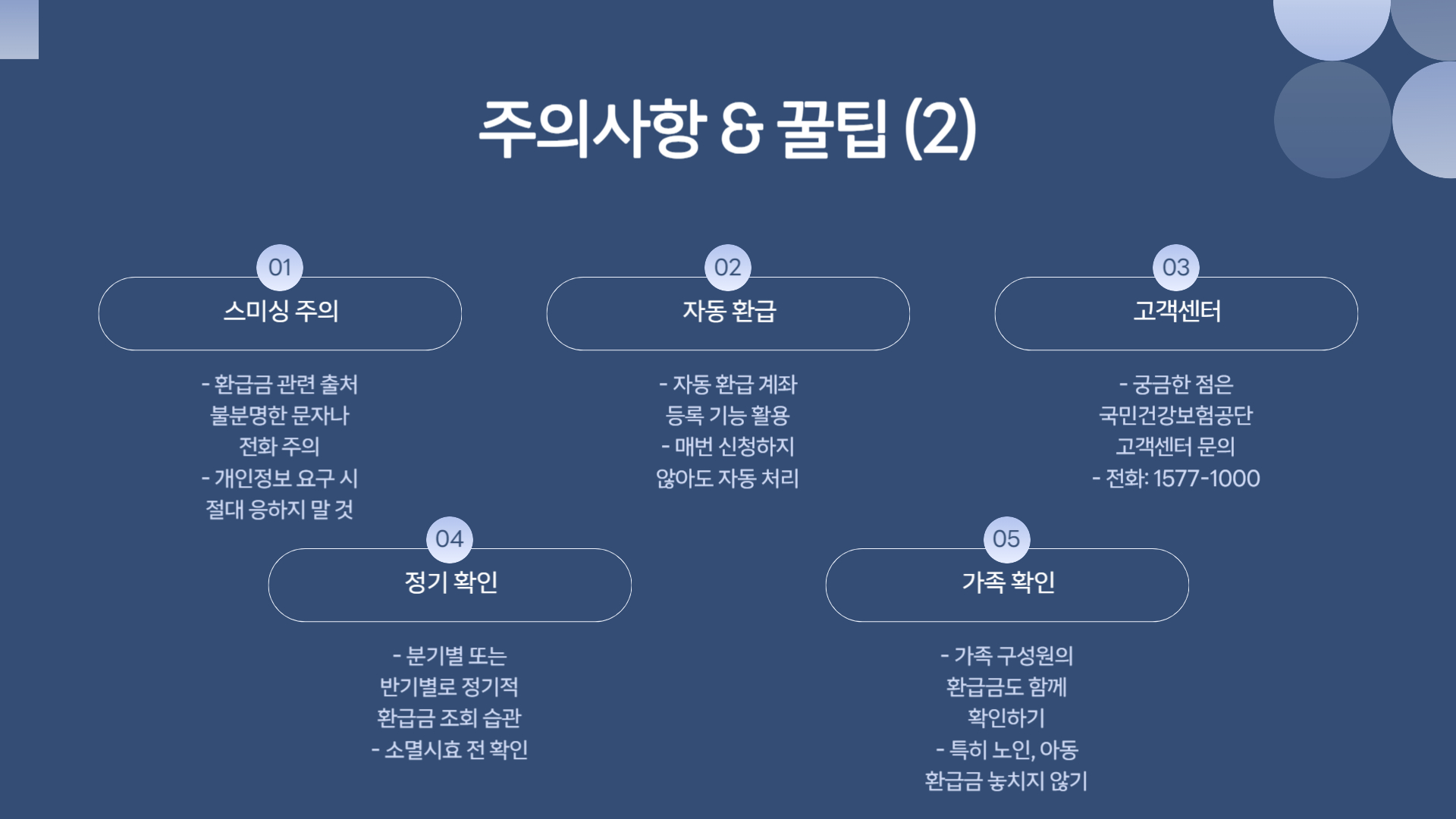 주의사항 & 꿀팁 (2)

01
스미싱 주의

- 환급금 관련 출처 불분명한 문자나 전화 주의
- 개인정보 요구 시 절대 응하지 말 것

02
자동 환급

- 자동 환급 계좌 등록 기능 활용
- 매번 신청하지 않아도 자동 처리

03
고객센터

- 궁금한 점은 국민건강보험공단 고객센터 문의
- 전화: 1577-1000

04
정기 확인

- 분기별 또는 반기별로 정기적 환급금 조회 습관
- 소멸시효 전 확인

05
가족 확인

- 가족 구성원의 환급금도 함께 확인하기
- 특히 노인, 아동 환급금 놓치지 않기